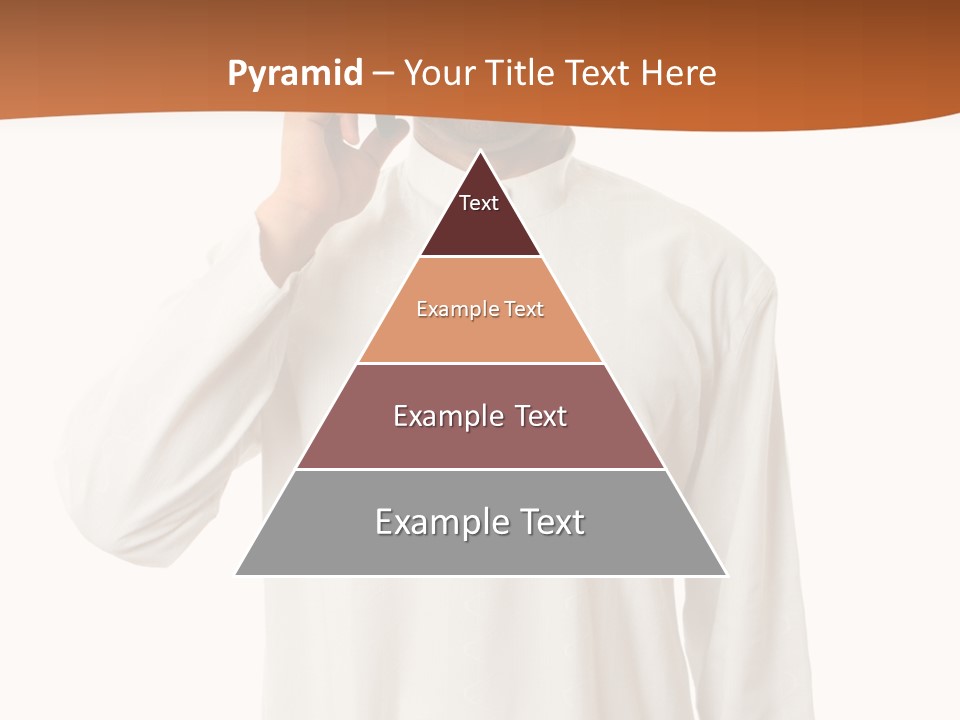 Pyramid – Your Title Text Here

Text

Example Text

Example Text

Example Text